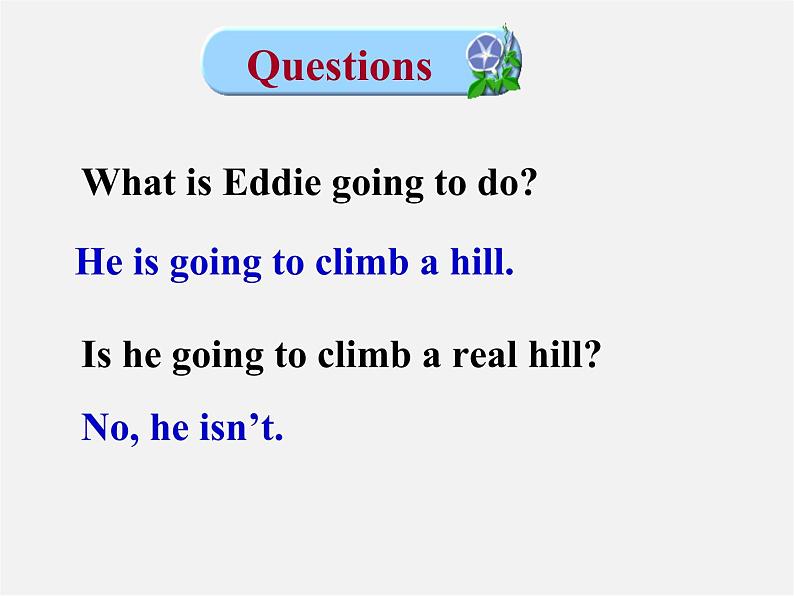 Questions

What is Eddie going to do?

He is going to climb a hill.

Is he going to climb a real hill?

No, he isn’t.